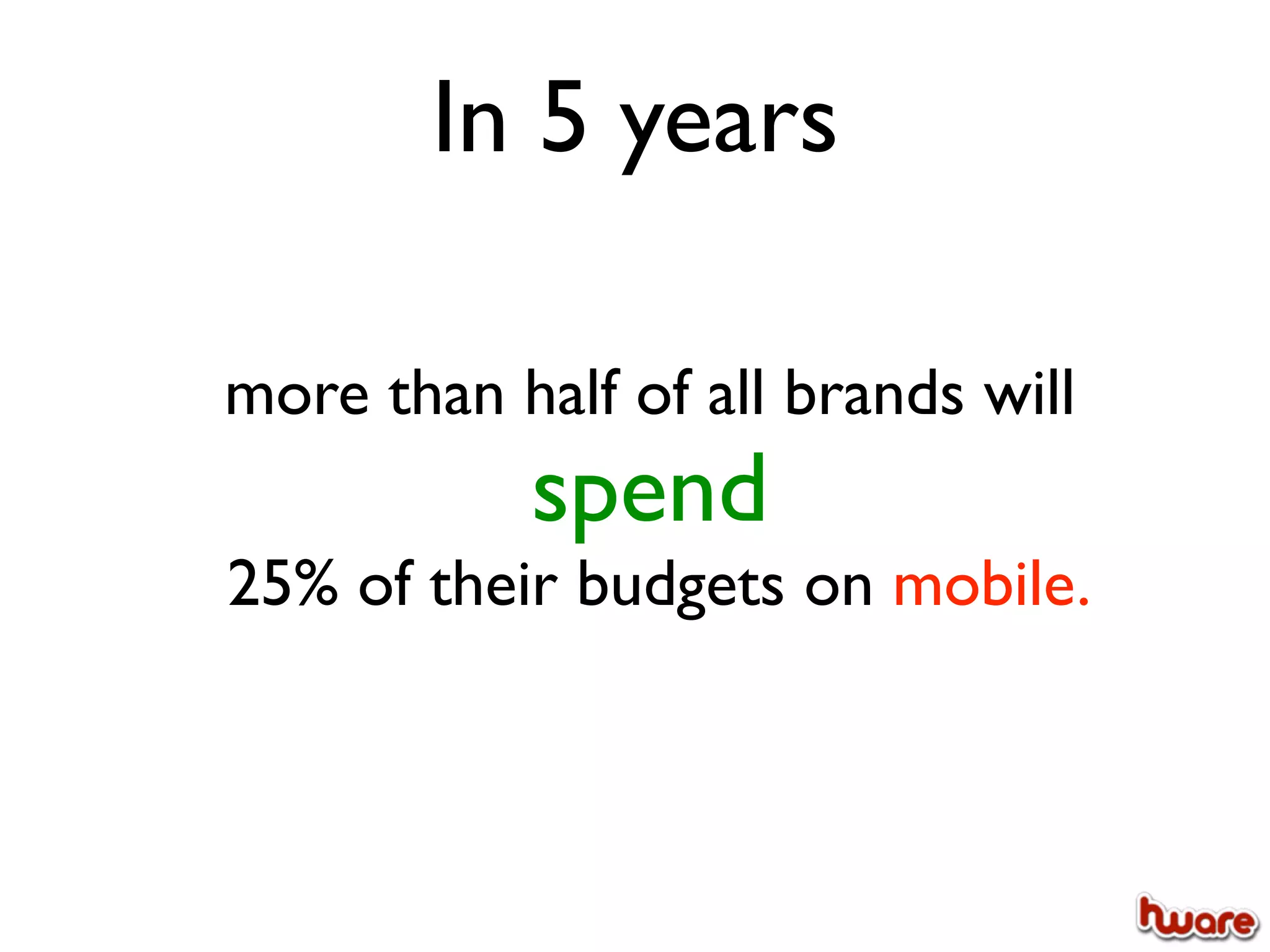 In 5 years

more than half of all brands will
spend
25% of their budgets on mobile.

hware